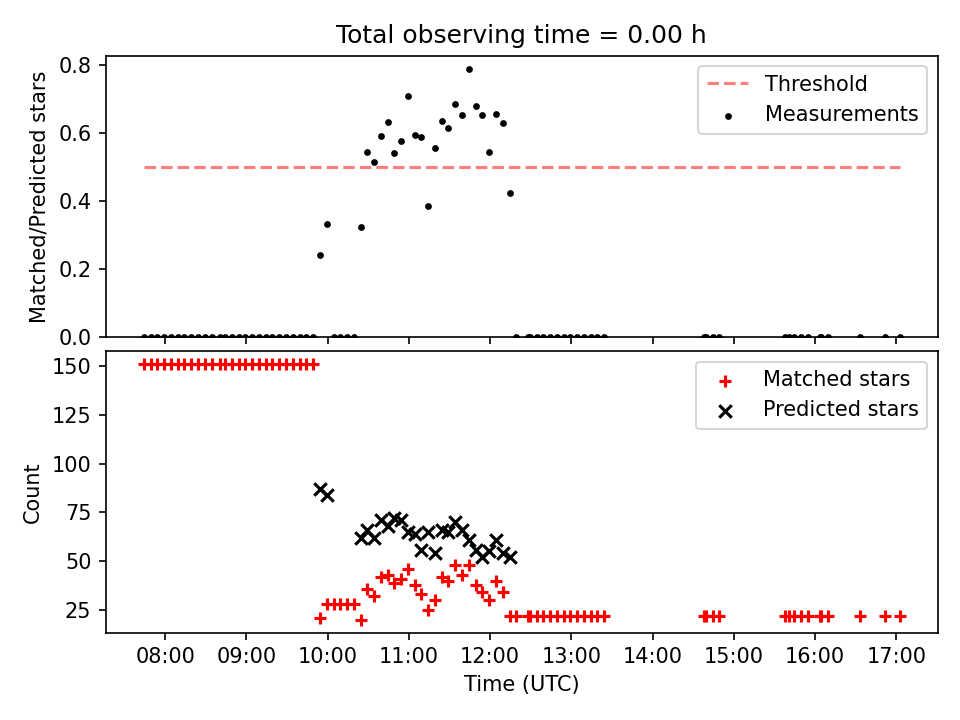 Total observing time = 0.00 h

Matched/Predicted stars

0.8
0.6
0.4
0.2
0.0

Threshold
Measurements

Count

150
125
100
75
50
25

Matched stars
Predicted stars

08:00 09:00 10:00 11:00 12:00 13:00 14:00 15:00 16:00 17:00

Time (UTC)